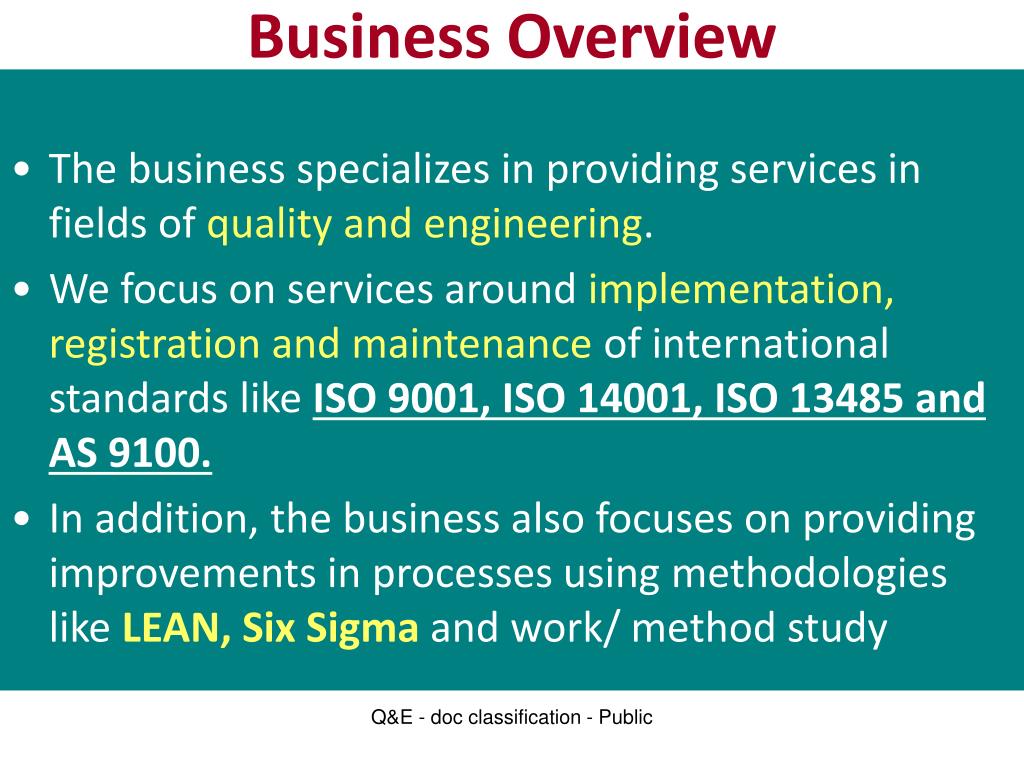 Business Overview

• The business specializes in providing services in fields of quality and engineering.

• We focus on services around implementation, registration and maintenance of international standards like ISO 9001, ISO 14001, ISO 13485 and AS 9100.

• In addition, the business also focuses on providing improvements in processes using methodologies like LEAN, Six Sigma and work/ method study

Q&E - doc classification - Public